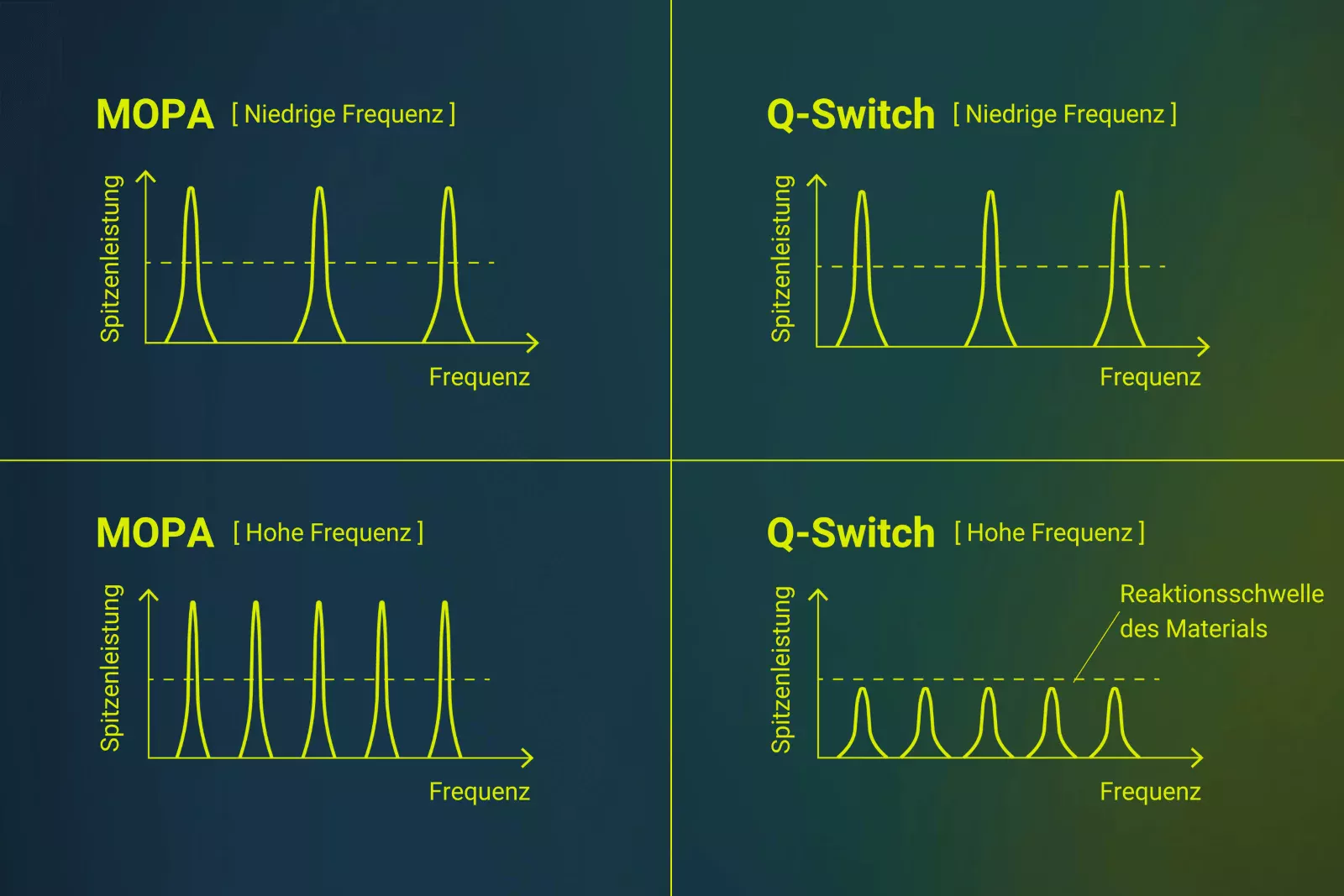 MOPA [ Niedrige Frequenz ]

Spitzenleistung

Frequenz

Q-Switch [ Niedrige Frequenz ]

Spitzenleistung

Frequenz

MOPA [ Hohe Frequenz ]

Spitzenleistung

Frequenz

Q-Switch [ Hohe Frequenz ]

Reaktionsschwelle des Materials

Spitzenleistung

Frequenz